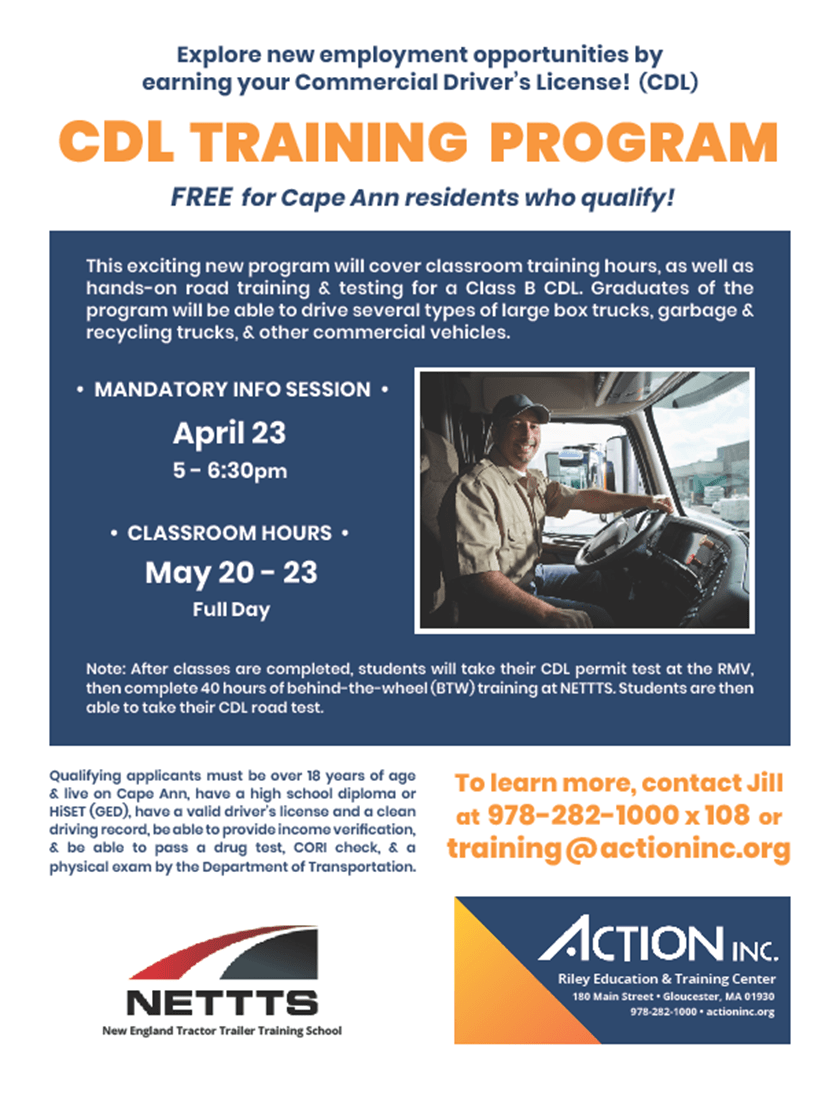 Explore new employment opportunities by earning your Commercial Driver's License! (CDL)

CDL TRAINING PROGRAM

FREE for Cape Ann residents who qualify!

This exciting new program will cover classroom training hours, as well as hands-on road training & testing for a Class B CDL. Graduates of the program will be able to drive several types of large box trucks, garbage & recycling trucks, & other commercial vehicles.

• MANDATORY INFO SESSION •
April 23
5 - 6:30pm

• CLASSROOM HOURS •
May 20 - 23
Full Day

Note: After classes are completed, students will take their CDL permit test at the RMV, then complete 40 hours of behind-the-wheel (BTW) training at NETTTS. Students are then able to take their CDL road test.

Qualifying applicants must be over 18 years of age & live on Cape Ann, have a high school diploma or HiSET (GED), have a valid driver's license and a clean driving record, be able to provide income verification, & be able to pass a drug test, CORI check, & a physical exam by the Department of Transportation.

To learn more, contact Jill at 978-282-1000 x 108 or training@actioninc.org

NETTTS
New England Tractor Trailer Training School

ACTION INC.
Riley Education & Training Center
180 Main Street • Gloucester, MA 01930
978-282-1000 • actioninc.org